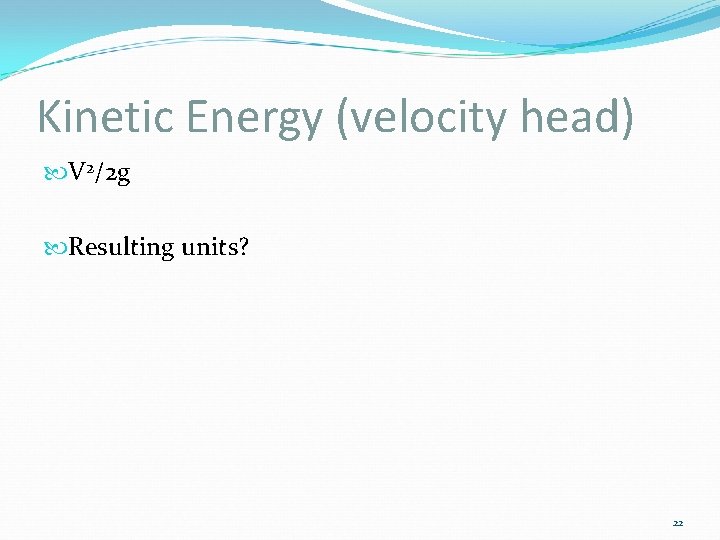 Kinetic Energy (velocity head)

$V^2/2g$

Resulting units?

22